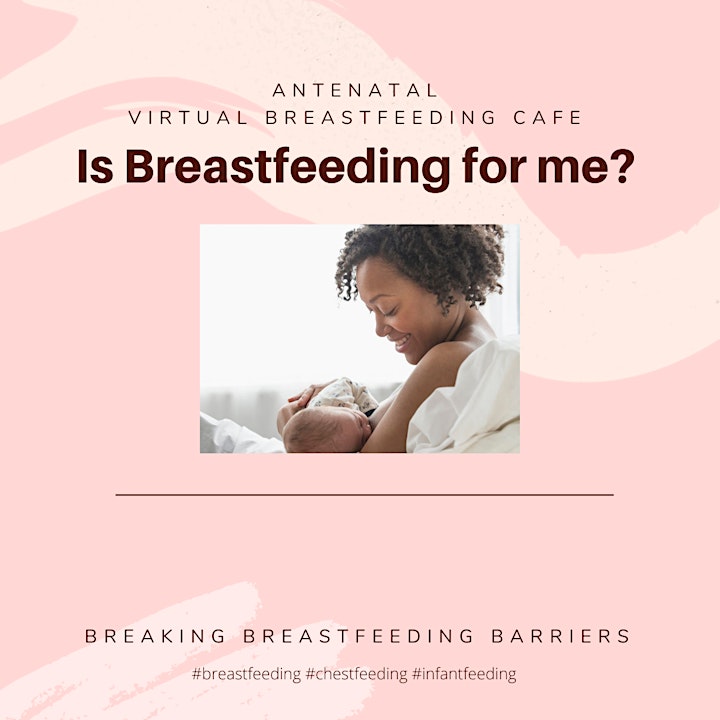 ANTENATAL
VIRTUAL BREASTFEEDING CAFE

Is Breastfeeding for me?

BREAKING BREASTFEEDING BARRIERS

#breastfeeding #chestfeeding #infantfeeding